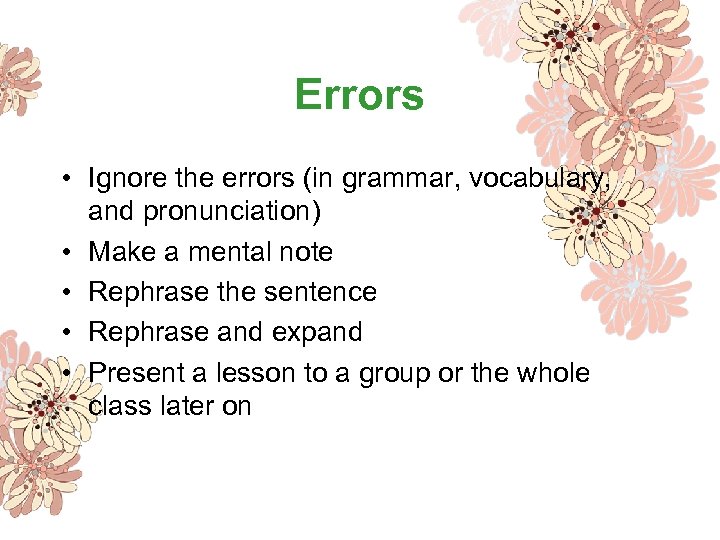 Errors

• Ignore the errors (in grammar, vocabulary, and pronunciation)
• Make a mental note
• Rephrase the sentence
• Rephrase and expand
• Present a lesson to a group or the whole class later on